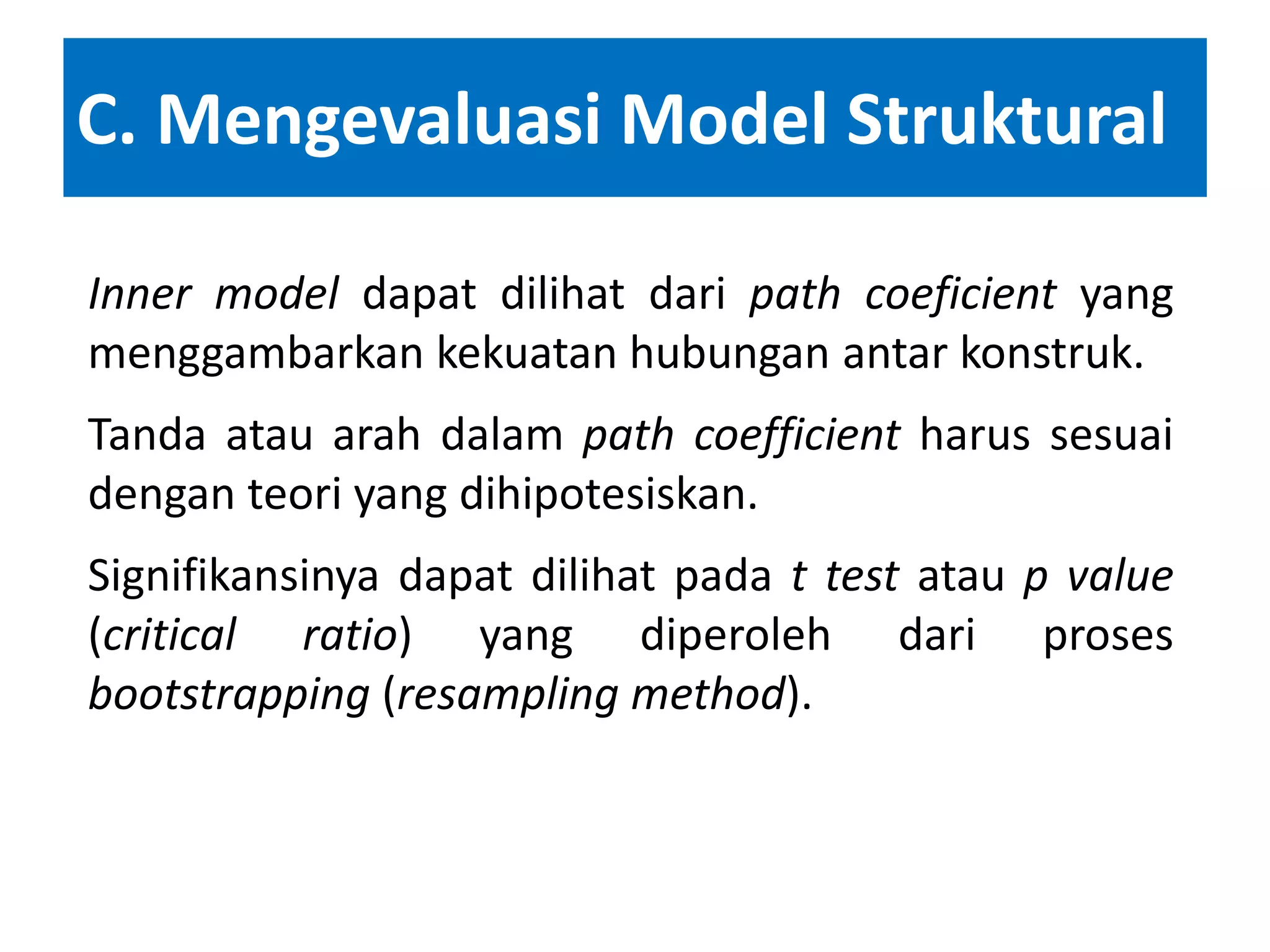 C. Mengevaluasi Model Struktural

Inner model dapat dilihat dari path coeficient yang menggambarkan kekuatan hubungan antar konstruk.

Tanda atau arah dalam path coefficient harus sesuai dengan teori yang dihipotesiskan.

Signifikansinya dapat dilihat pada t test atau p value (critical ratio) yang diperoleh dari proses bootstrapping (resampling method).